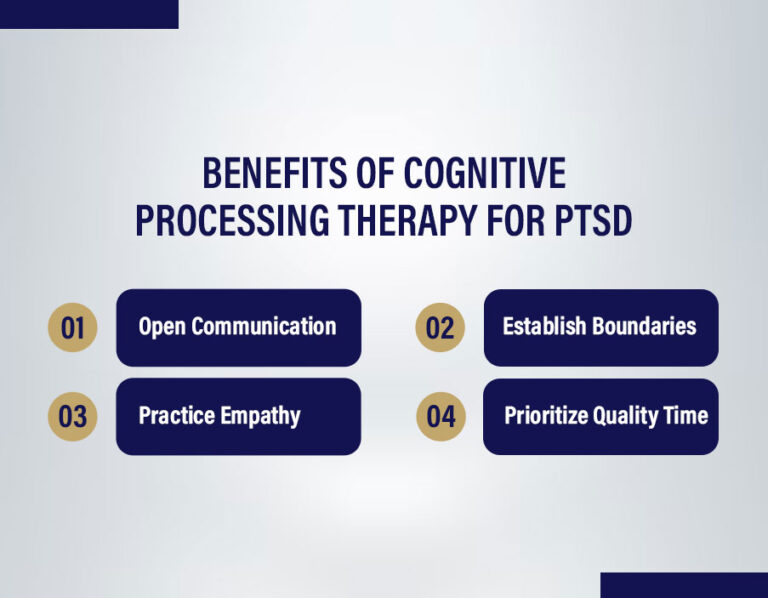 BENEFITS OF COGNITIVE PROCESSING THERAPY FOR PTSD

01 Open Communication

02 Establish Boundaries

03 Practice Empathy

04 Prioritize Quality Time